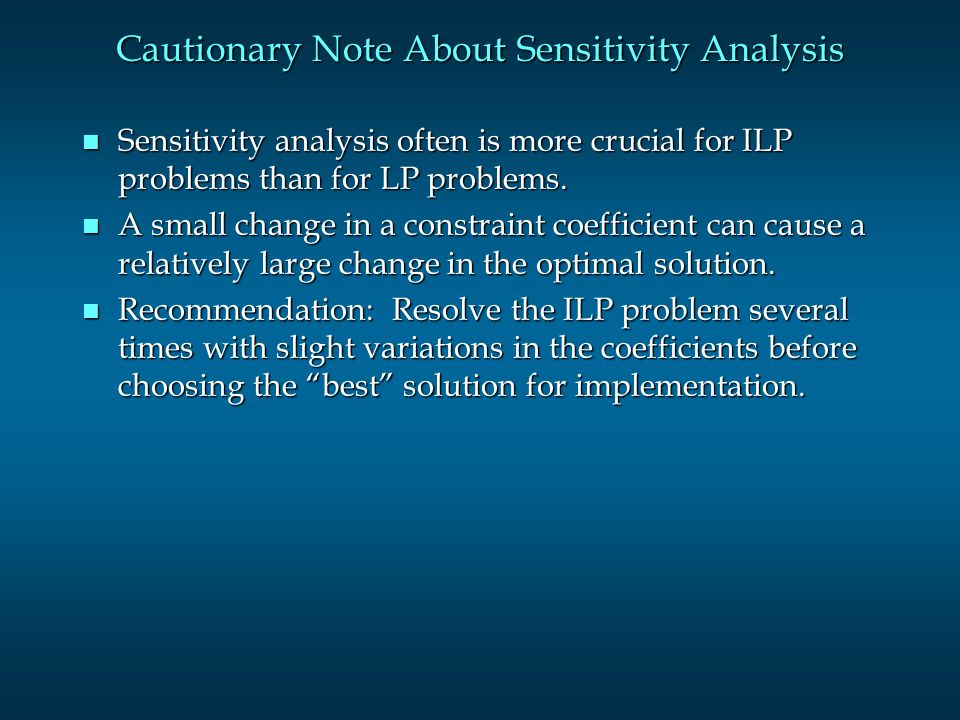 Cautionary Note About Sensitivity Analysis

■ Sensitivity analysis often is more crucial for ILP problems than for LP problems.

■ A small change in a constraint coefficient can cause a relatively large change in the optimal solution.

■ Recommendation: Resolve the ILP problem several times with slight variations in the coefficients before choosing the “best” solution for implementation.